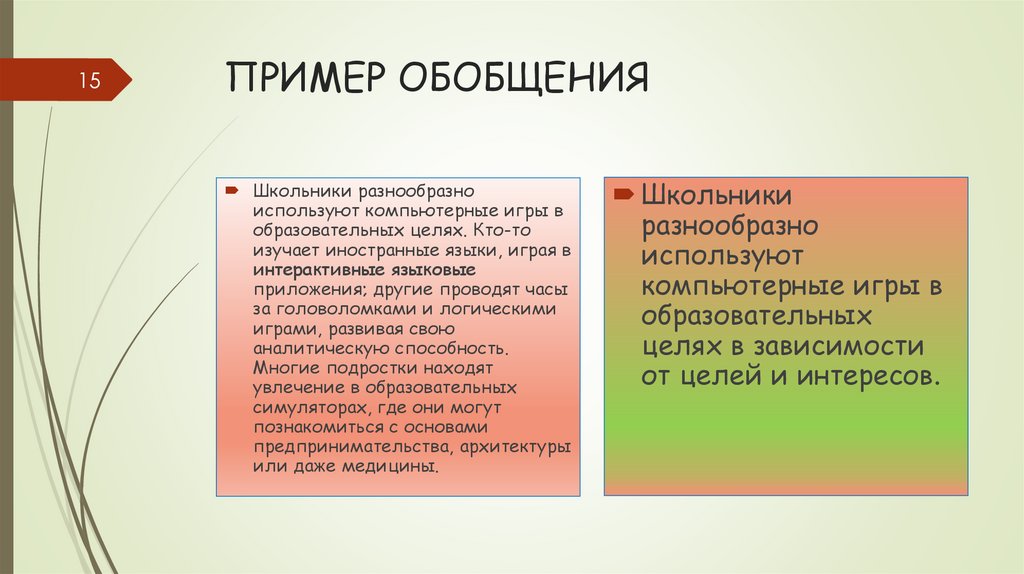 15

ПРИМЕР ОБОБЩЕНИЯ

Школьники разнообразно используют компьютерные игры в образовательных целях. Кто-то изучает иностранные языки, играя в интерактивные языковые приложения; другие проводят часы за головоломками и логическими играми, развивая свою аналитическую способность. Многие подростки находят увлечение в образовательных симуляторах, где они могут познакомиться с основами предпринимательства, архитектуры или даже медицины.

Школьники разнообразно используют компьютерные игры в образовательных целях в зависимости от целей и интересов.